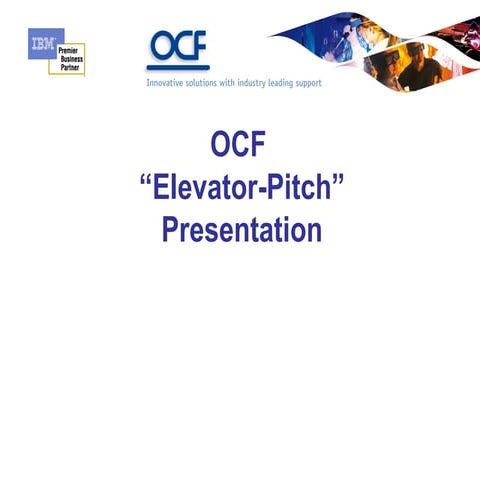 IBM Premier Business Partner

OCF

Innovative solutions with industry leading support

OCF
“Elevator-Pitch”
Presentation